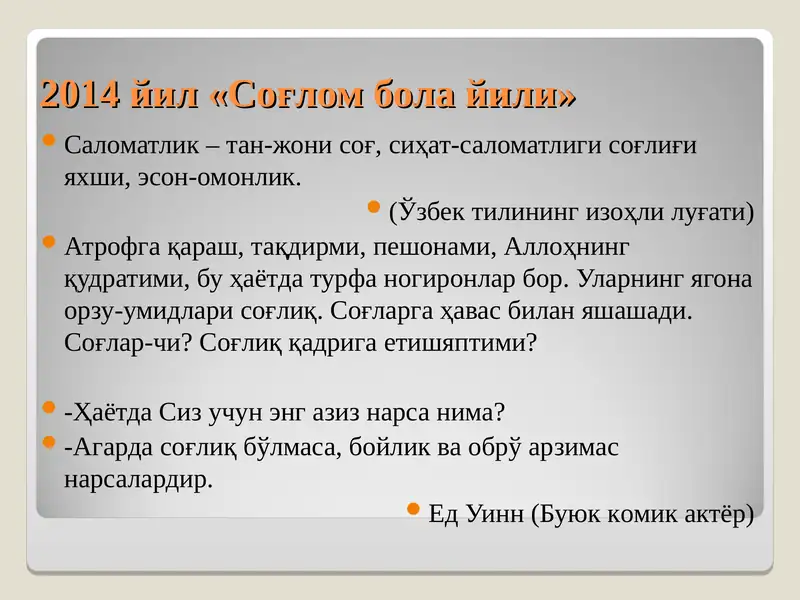 2014 йил «Соғлом бола йили»

Саломатлик – тан-жони соғ, сиҳат-саломатлиги соғлиғи яхши, эсон-омонлик.

(Ўзбек тилининг изоҳли луғати)

Атрофга қараш, тақдирми, пешонами, Аллоҳнинг қудратими, бу ҳаётда турфа ногиронлар бор. Уларнинг ягона орзу-умидлари соғлиқ. Соғларга ҳавас билан яшашади. Соғлар-чи? Соғлиқ қадрига етишяптими?

-Ҳаётда Сиз учун энг азиз нарса нима?

-Агарда соғлиқ бўлмаса, бойлик ва обрў арзимас нарсалардир.

Ед Уинн (Буюк комик актёр)